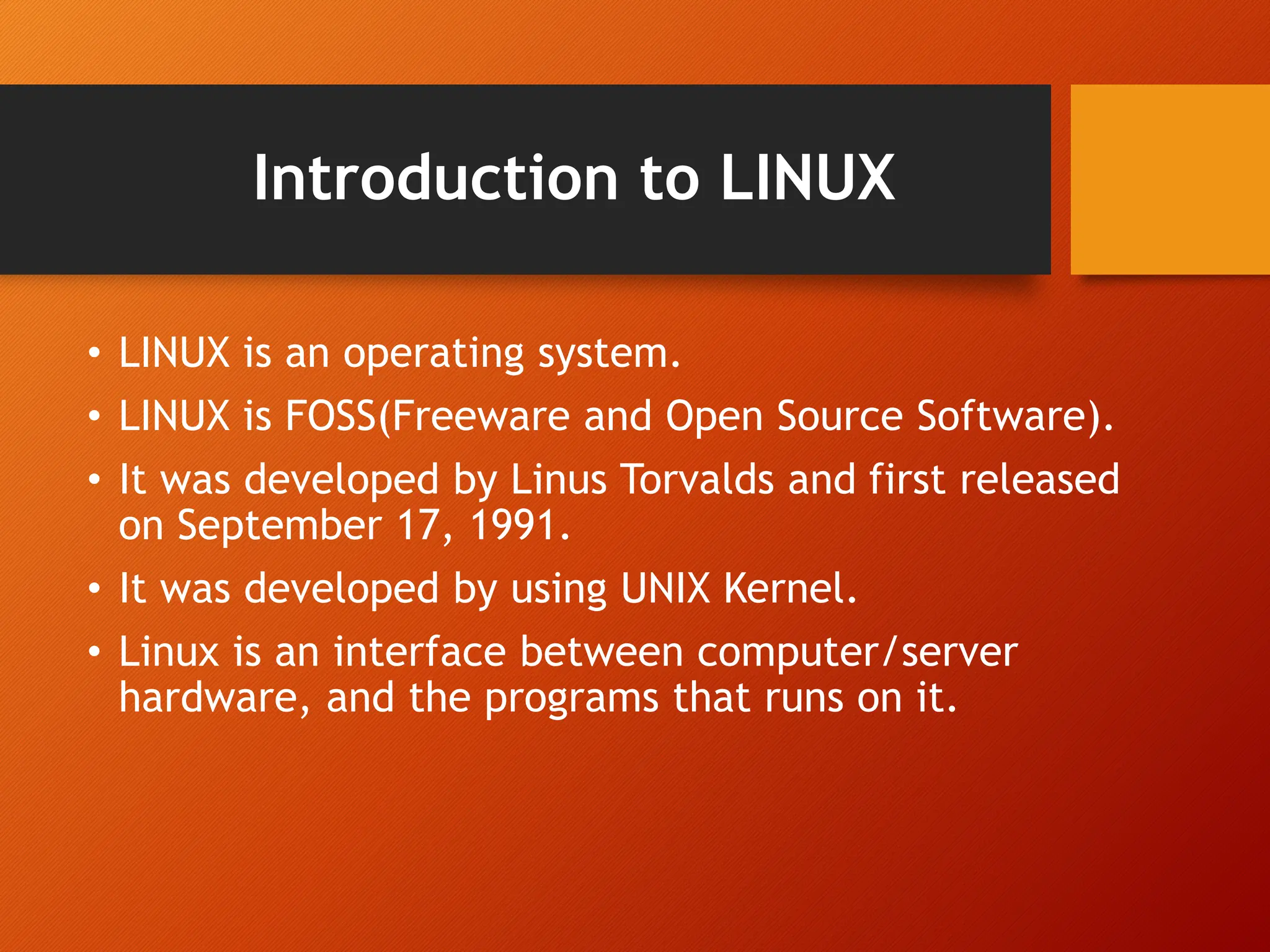 Introduction to LINUX

• LINUX is an operating system.
• LINUX is FOSS(Freeware and Open Source Software).
• It was developed by Linus Torvalds and first released on September 17, 1991.
• It was developed by using UNIX Kernel.
• Linux is an interface between computer/server hardware, and the programs that runs on it.